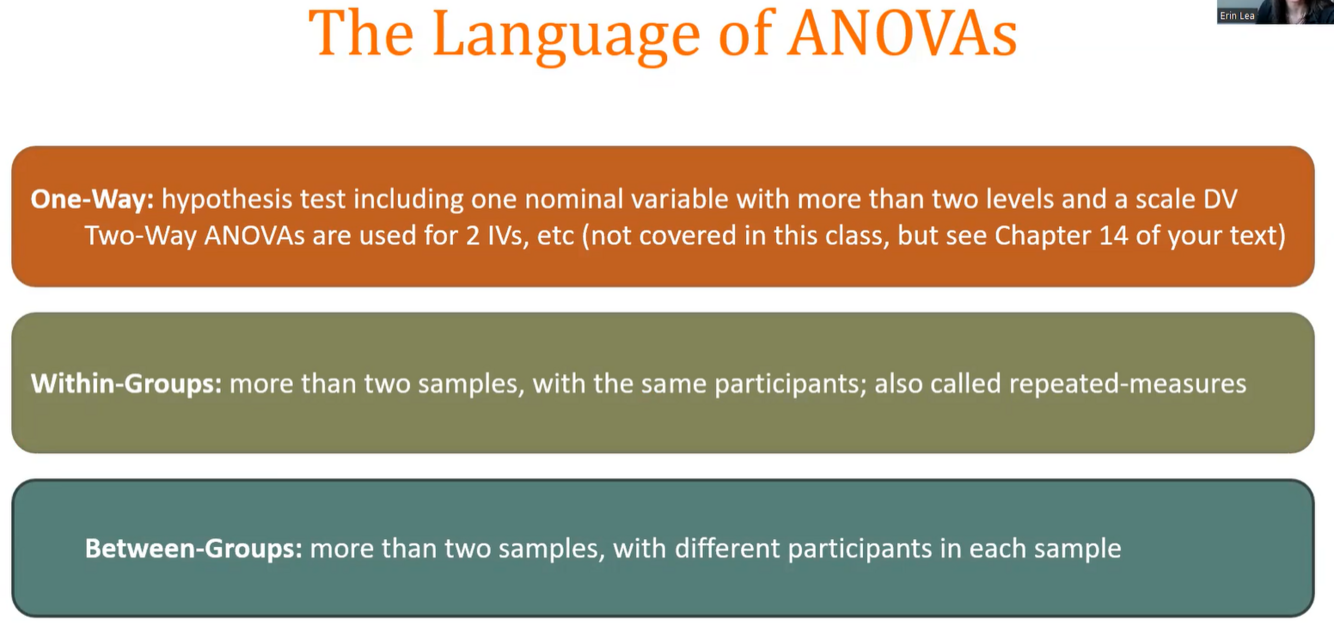 Erin Lea

The Language of ANOVAs

One-Way: hypothesis test including one nominal variable with more than two levels and a scale DV
Two-Way ANOVAs are used for 2 IVs, etc (not covered in this class, but see Chapter 14 of your text)

Within-Groups: more than two samples, with the same participants; also called repeated-measures

Between-Groups: more than two samples, with different participants in each sample